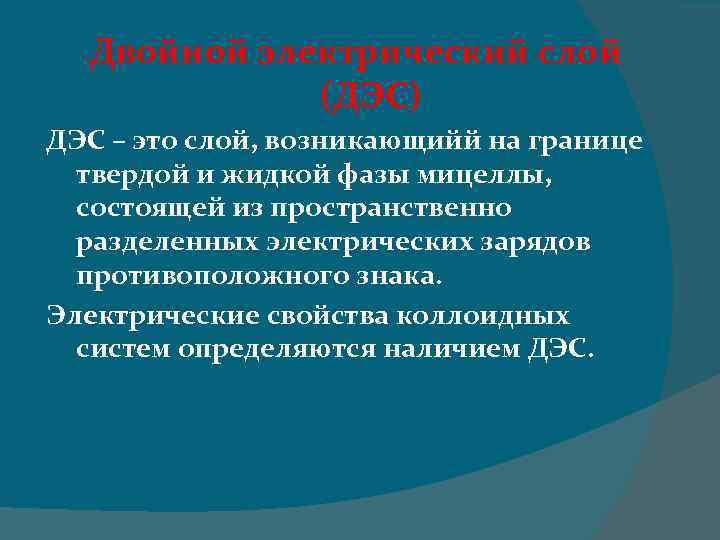 Двойной электрический слой (ДЭС)

ДЭС – это слой, возникающийй на границе твердой и жидкой фазы мицеллы, состоящей из пространственно разделенных электрических зарядов противоположного знака.

Электрические свойства коллоидных систем определяются наличием ДЭС.